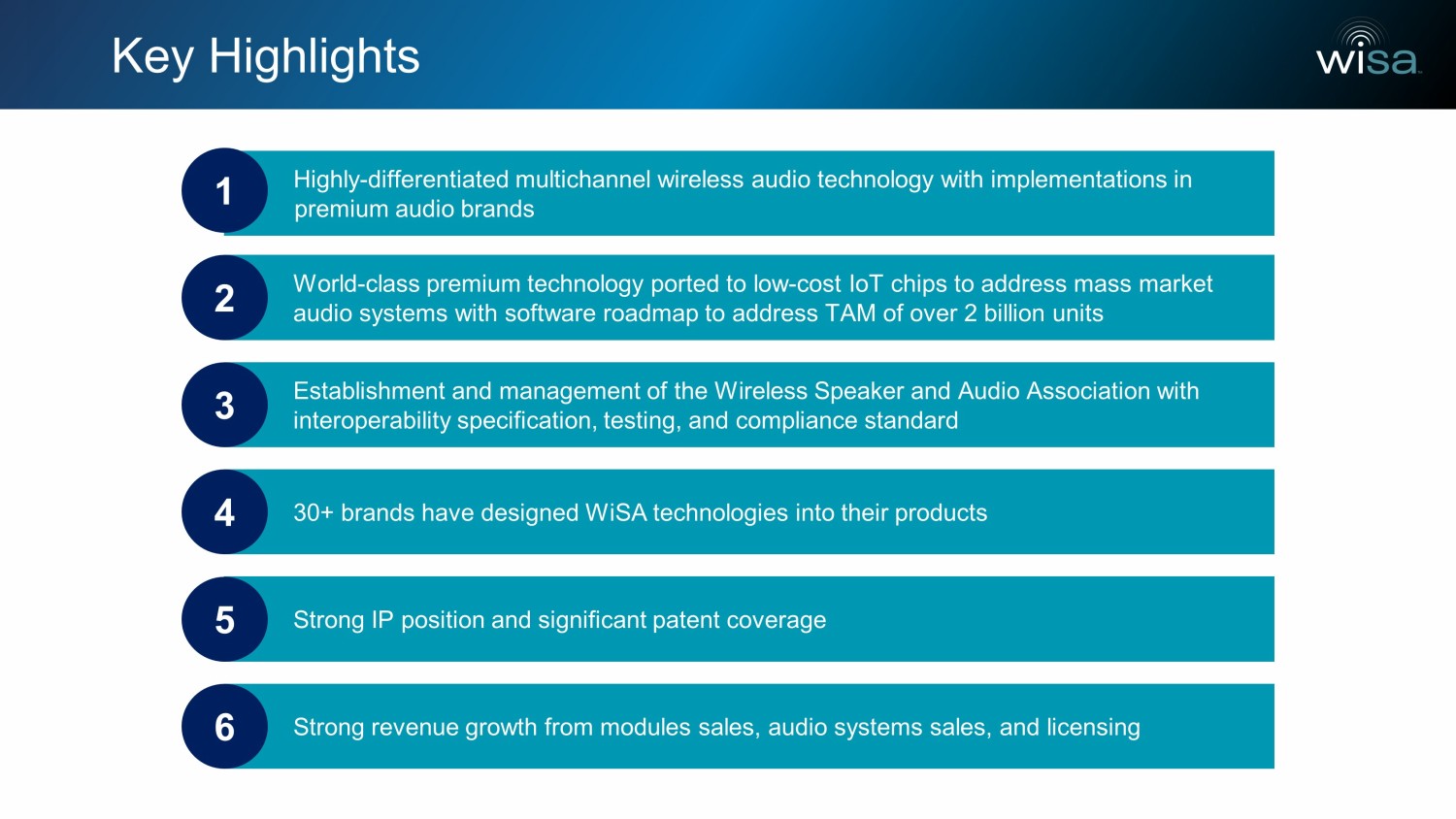 Key Highlights

wisa

1 Highly-differentiated multichannel wireless audio technology with implementations in premium audio brands

2 World-class premium technology ported to low-cost IoT chips to address mass market audio systems with software roadmap to address TAM of over 2 billion units

3 Establishment and management of the Wireless Speaker and Audio Association with interoperability specification, testing, and compliance standard

4 30+ brands have designed WiSA technologies into their products

5 Strong IP position and significant patent coverage

6 Strong revenue growth from modules sales, audio systems sales, and licensing